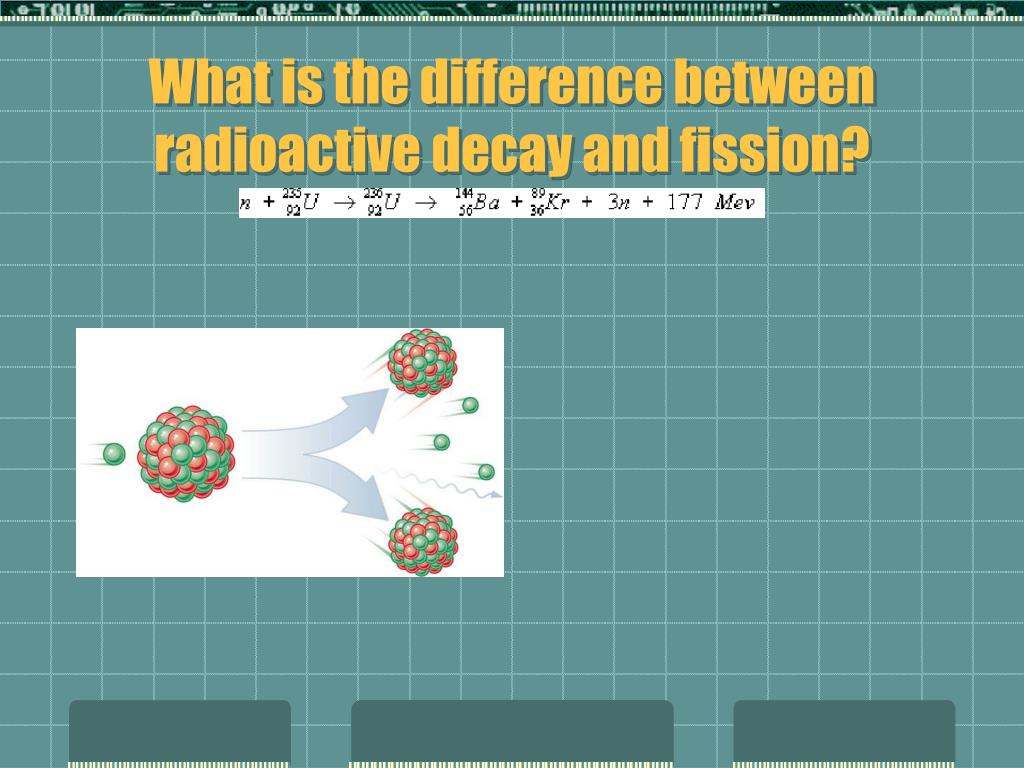 What is the difference between radioactive decay and fission?

$n + {}^{235}_{92}U \rightarrow {}^{236}_{92}U \rightarrow {}^{144}_{56}Ba + {}^{89}_{36}Kr + 3n + 177\ Mev$